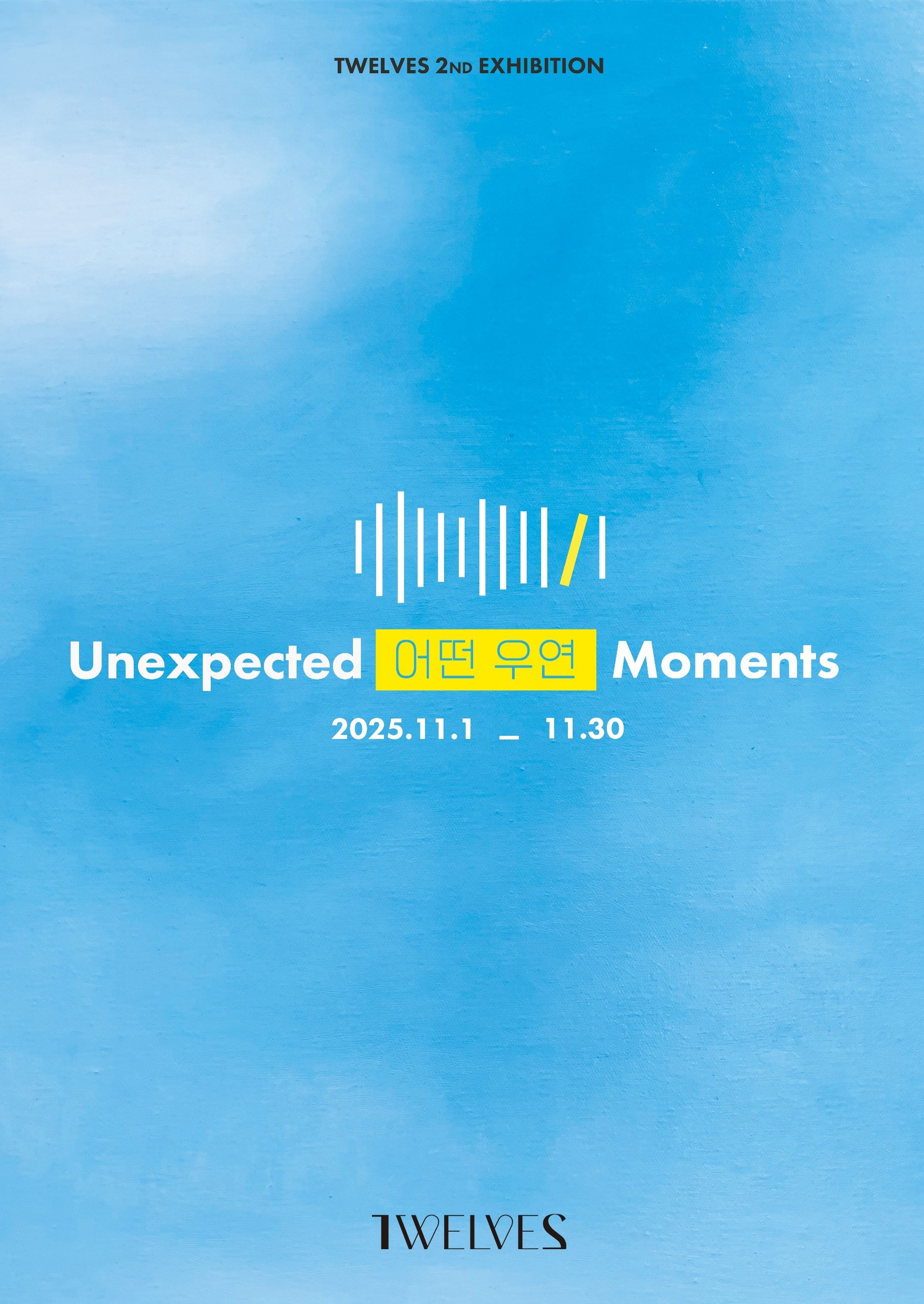 TWELVES 2ND EXHIBITION

Unexpected 어떤 우연 Moments

2025.11.1 _ 11.30

TWELVES